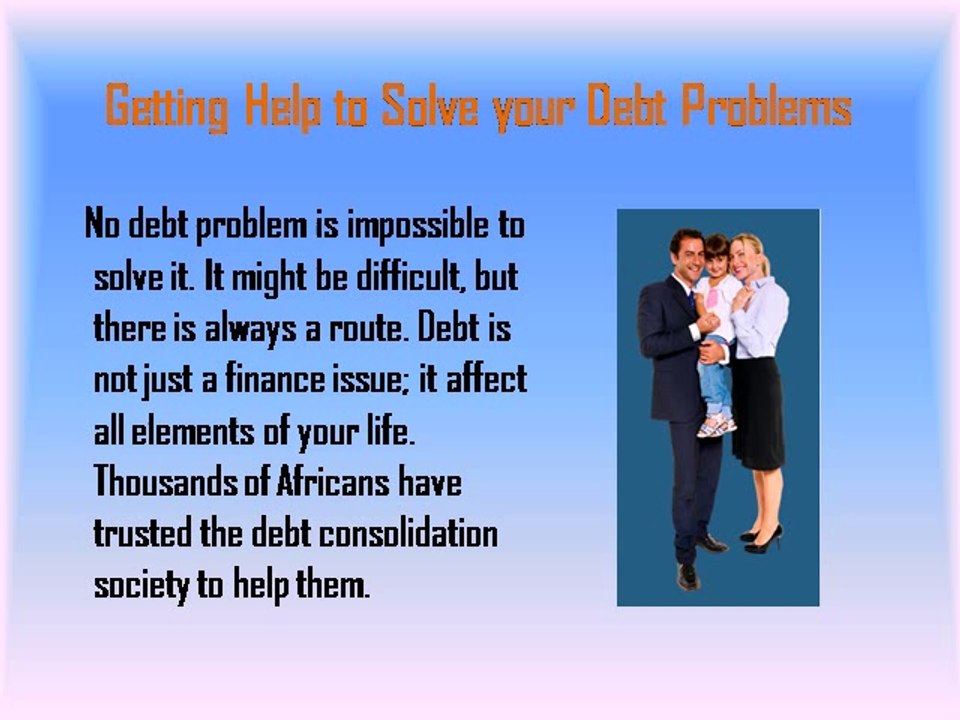 Getting Help to Solve your Debt Problems

No debt problem is impossible to solve it. It might be difficult, but there is always a route. Debt is not just a finance issue; it affect all elements of your life. Thousands of Africans have trusted the debt consolidation society to help them.